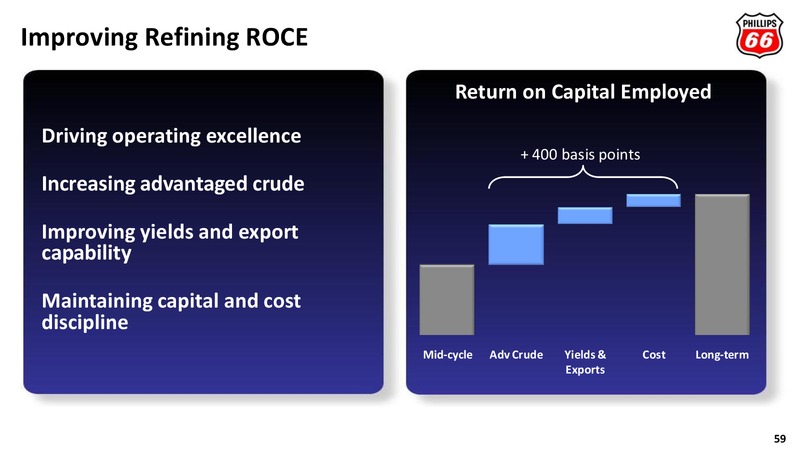 Improving Refining ROCE

PHILLIPS 66

Driving operating excellence

Increasing advantaged crude

Improving yields and export capability

Maintaining capital and cost discipline

Return on Capital Employed

+ 400 basis points

Mid-cycle

Adv Crude

Yields & Exports

Cost

Long-term

59